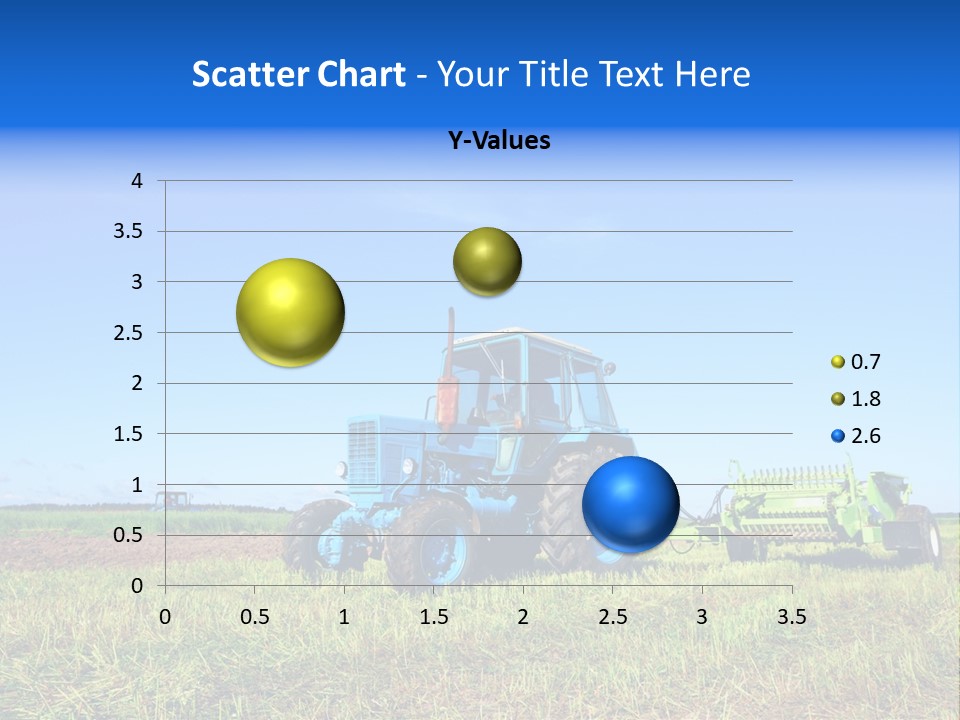 Scatter Chart - Your Title Text Here

Y-Values

4
3.5
3
2.5
2
1.5
1
0.5
0

0 0.5 1 1.5 2 2.5 3 3.5

0.7
1.8
2.6